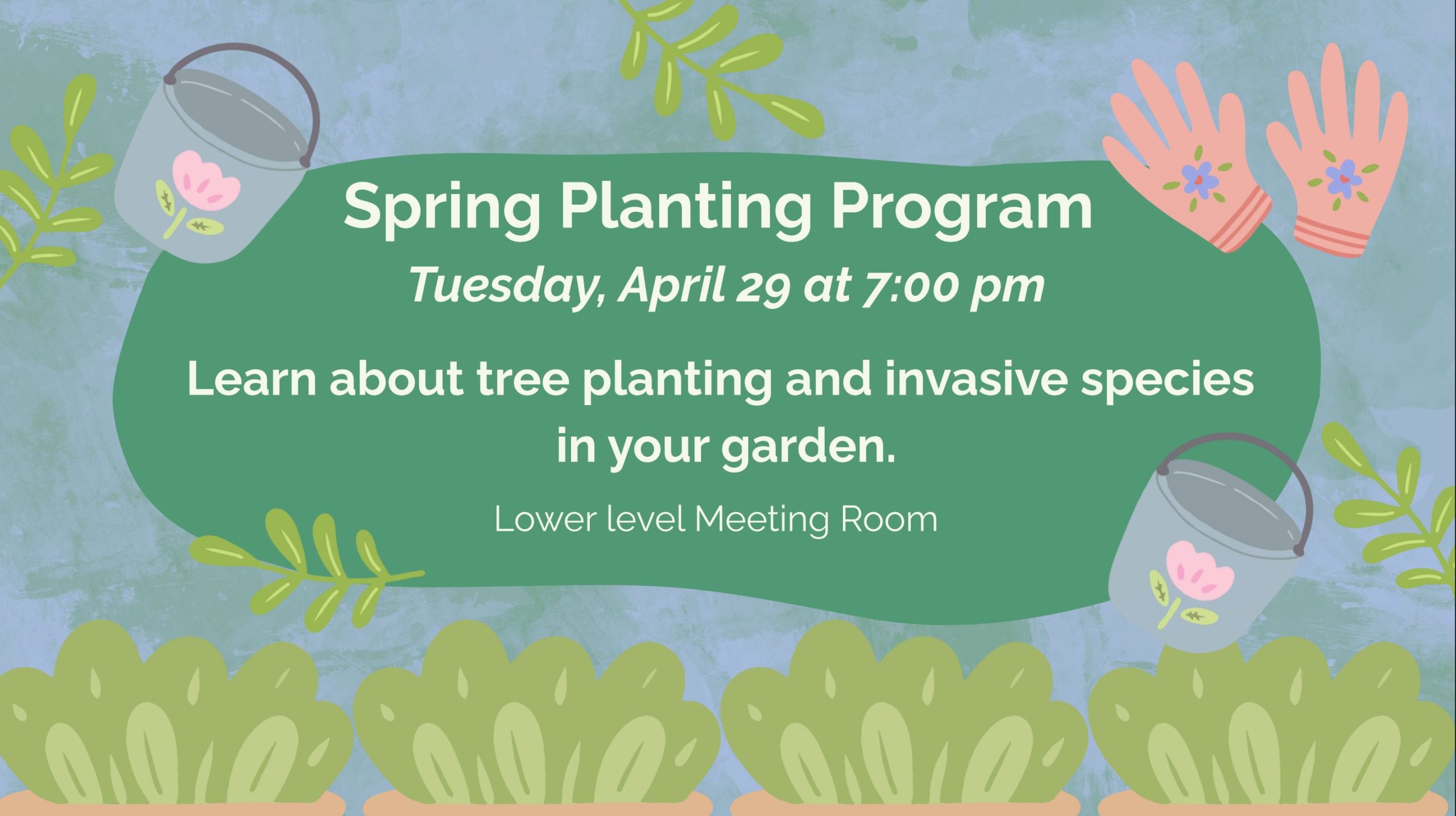 Spring Planting Program

Tuesday, April 29 at 7:00 pm

Learn about tree planting and invasive species in your garden.

Lower level Meeting Room